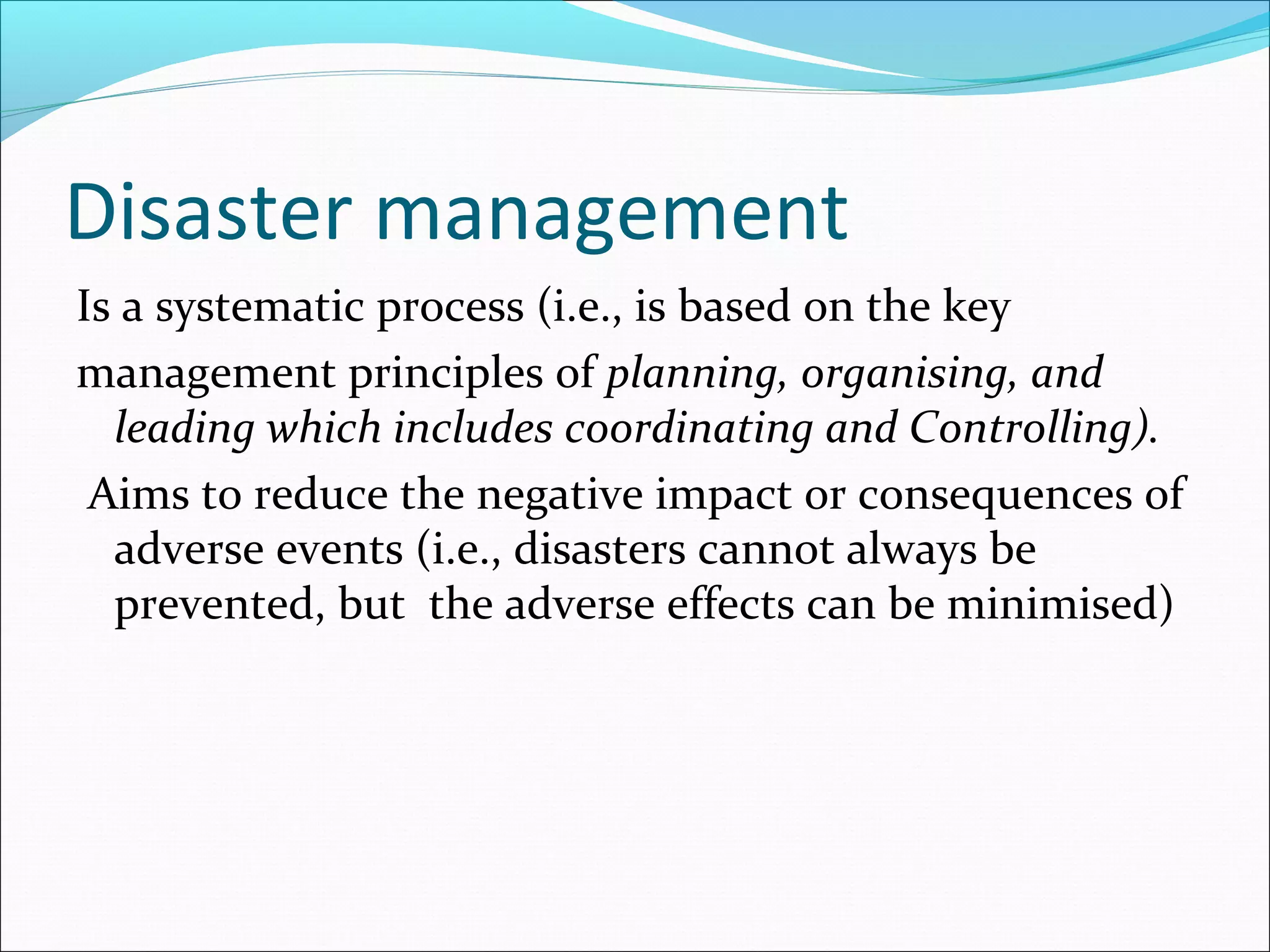 Disaster management

Is a systematic process (i.e., is based on the key management principles of planning, organising, and leading which includes coordinating and Controlling).

Aims to reduce the negative impact or consequences of adverse events (i.e., disasters cannot always be prevented, but the adverse effects can be minimised)